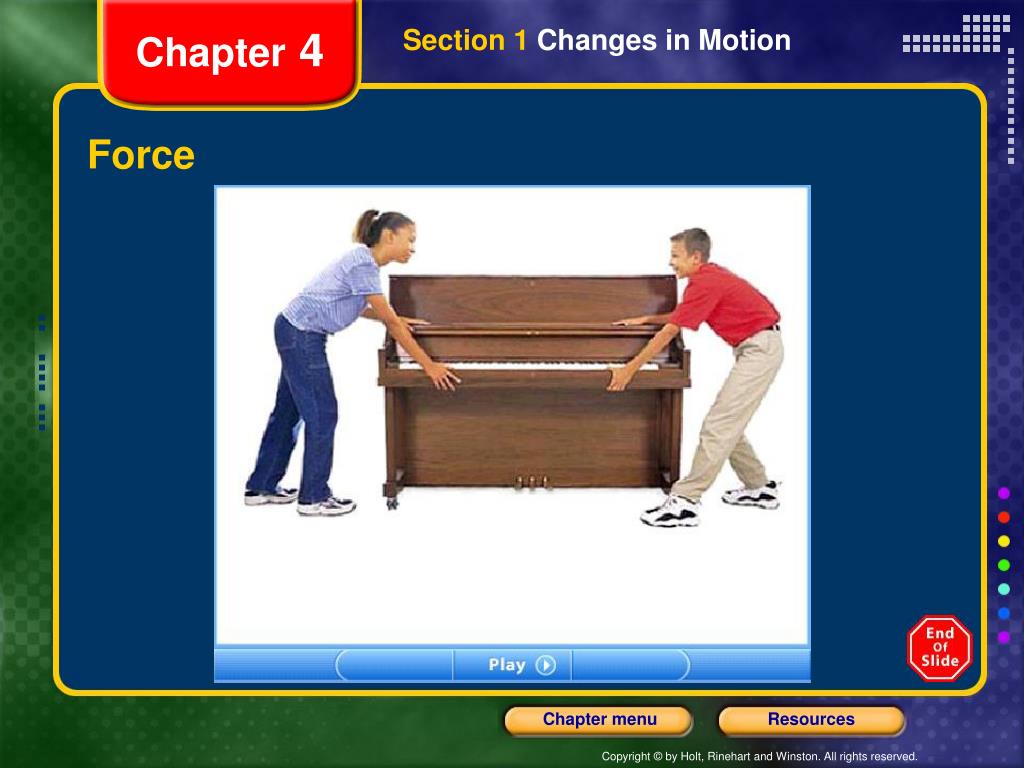 Chapter 4

Section 1 Changes in Motion

Force

Play

End Of Slide

Chapter menu

Resources

Copyright © by Holt, Rinehart and Winston. All rights reserved.